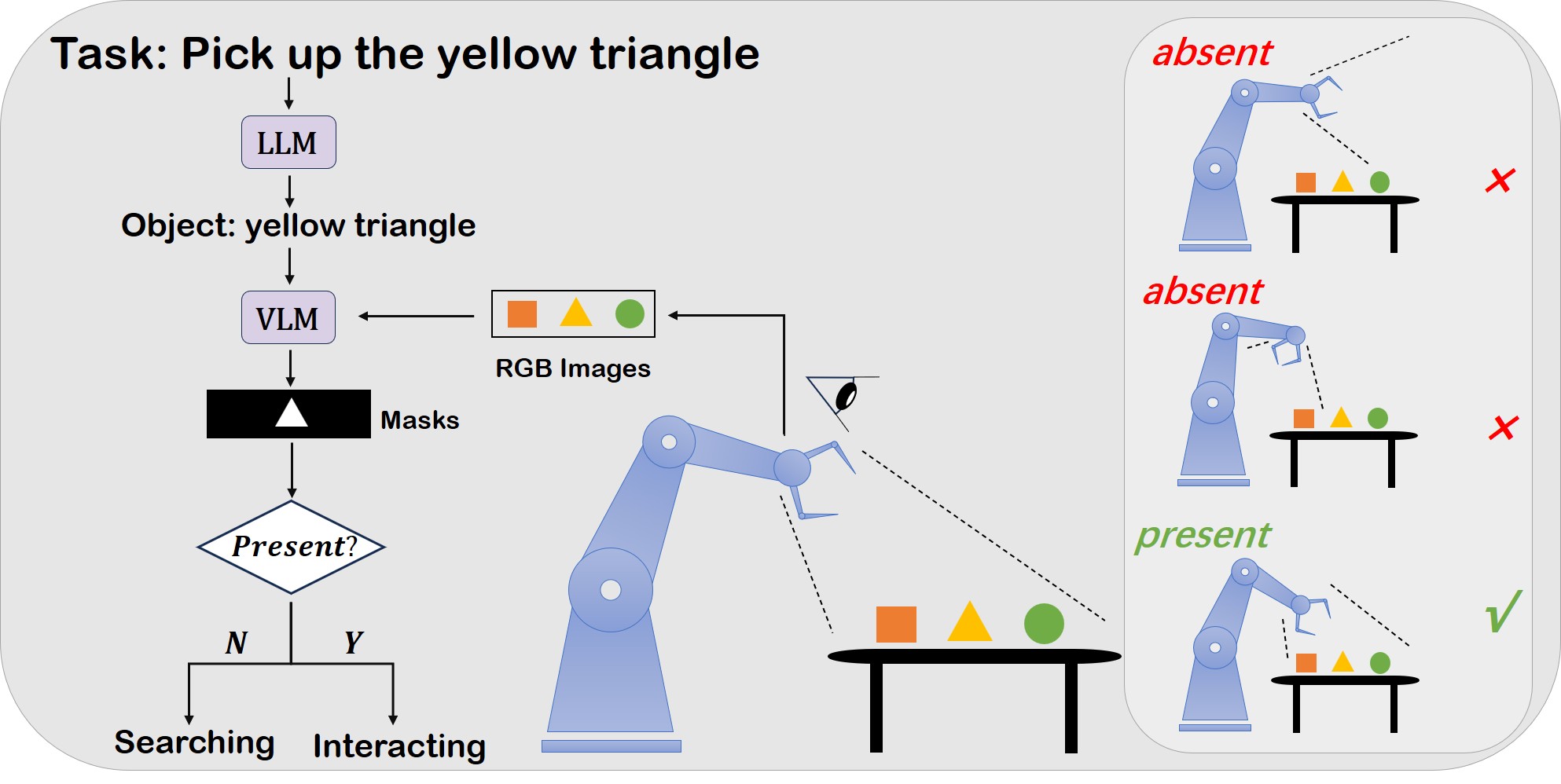 Task: Pick up the yellow triangle

LLM

Object: yellow triangle

VLM

RGB Images

Masks

Present?

N

Y

Searching

Interacting

absent

×

absent

×

present

√